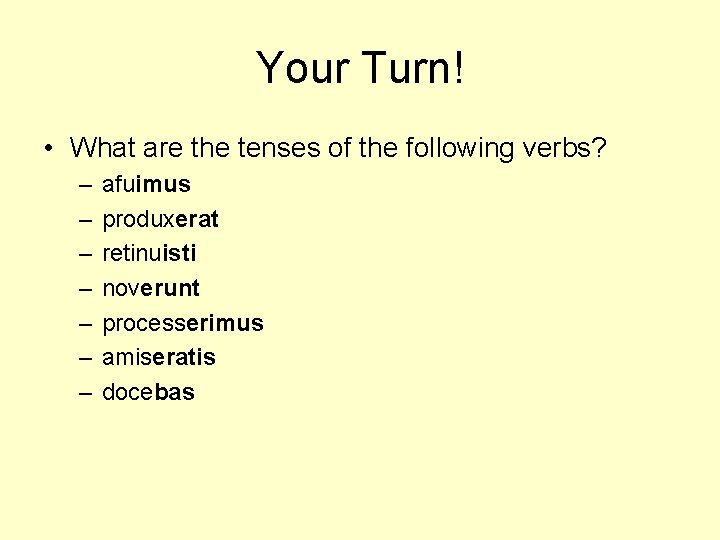 Your Turn!

• What are the tenses of the following verbs?
– afuimus
– produxerat
– retinuisti
– noverunt
– processerimus
– amiseratis
– docebas